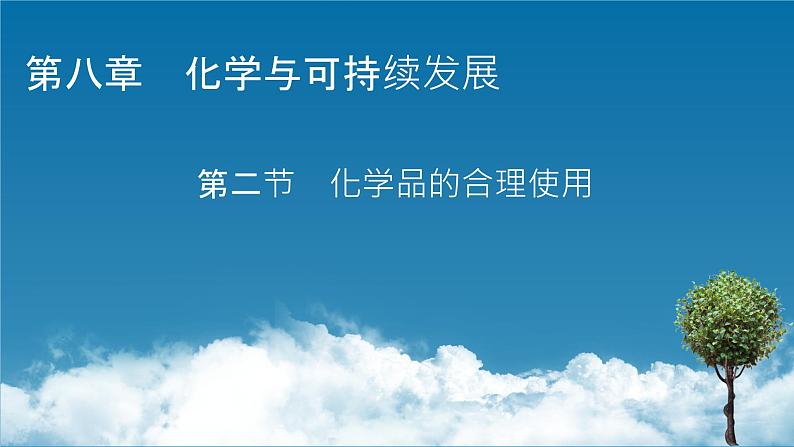 第八章　化学与可持续发展

第二节　化学品的合理使用